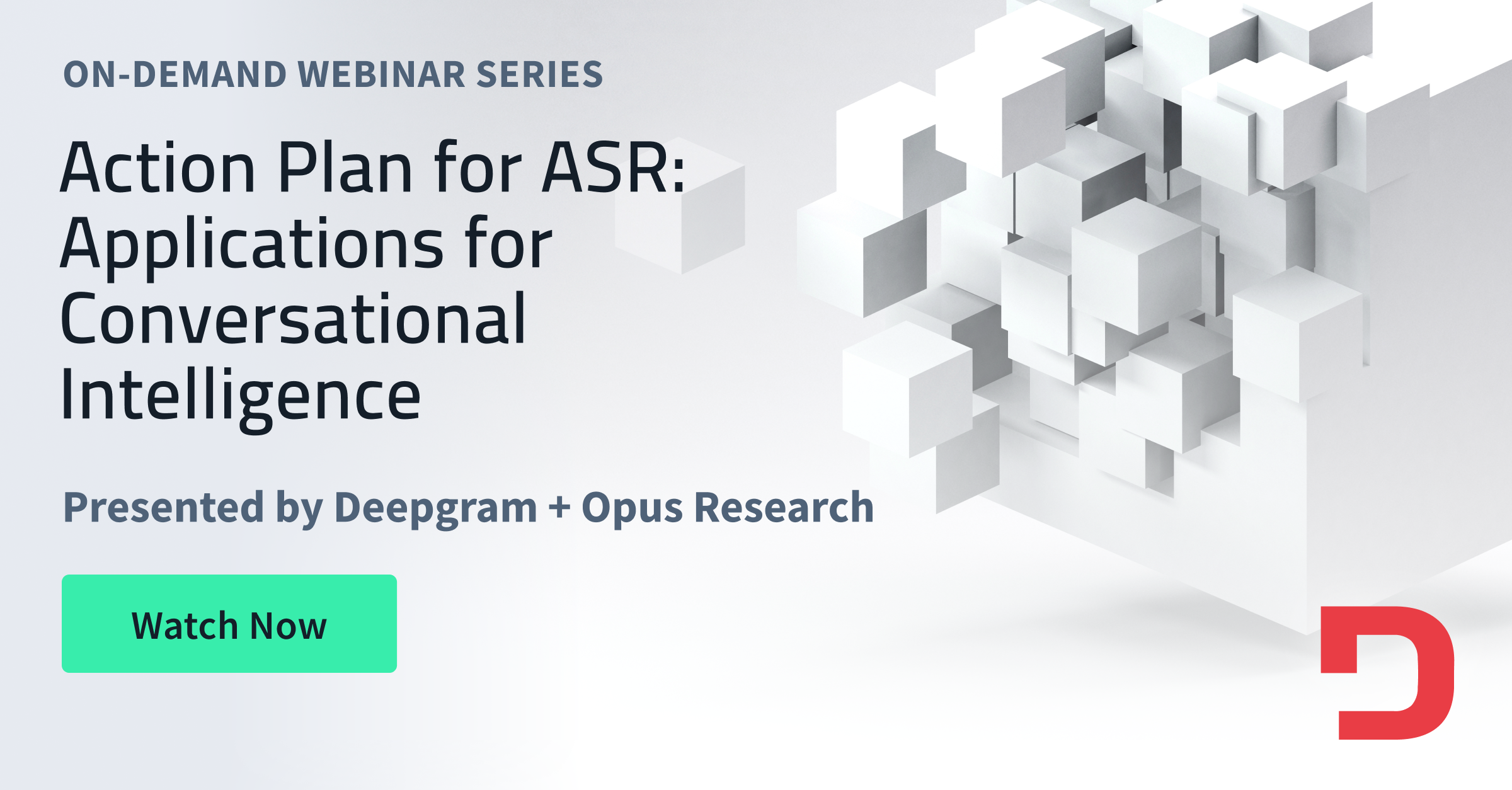 ON-DEMAND WEBINAR SERIES

Action Plan for ASR: Applications for Conversational Intelligence

Presented by Deepgram + Opus Research

Watch Now